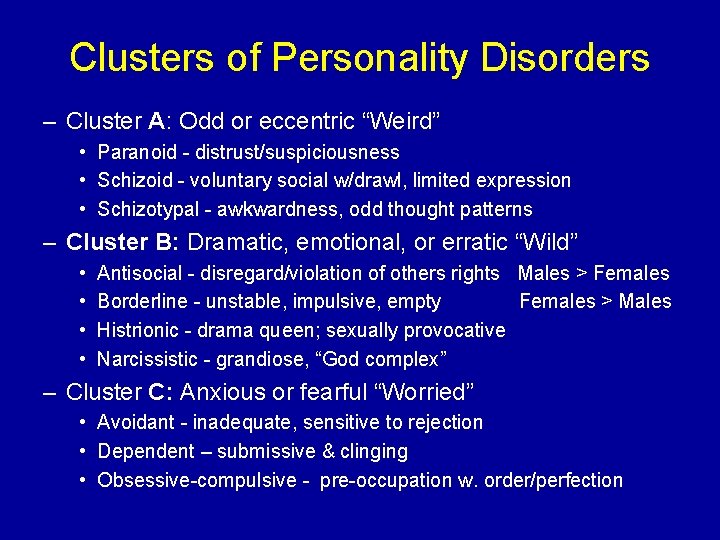 Clusters of Personality Disorders

– Cluster A: Odd or eccentric “Weird”

• Paranoid - distrust/suspiciousness
• Schizoid - voluntary social w/drawl, limited expression
• Schizotypal - awkwardness, odd thought patterns

– Cluster B: Dramatic, emotional, or erratic “Wild”

• Antisocial - disregard/violation of others rights Males > Females
• Borderline - unstable, impulsive, empty Females > Males
• Histrionic - drama queen; sexually provocative
• Narcissistic - grandiose, “God complex”

– Cluster C: Anxious or fearful “Worried”

• Avoidant - inadequate, sensitive to rejection
• Dependent – submissive & clinging
• Obsessive-compulsive - pre-occupation w. order/perfection